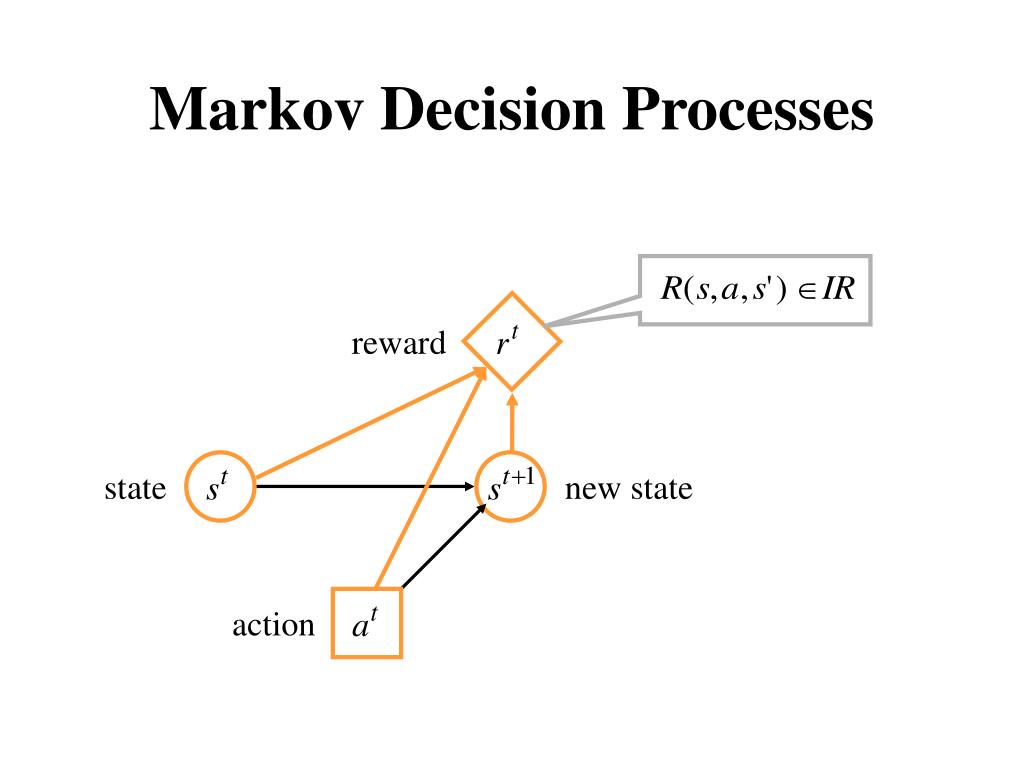 Markov Decision Processes

$R(s,a,s') \in IR$

reward $r^t$

state $s^t$

$s^{t+1}$ new state

action $a^t$